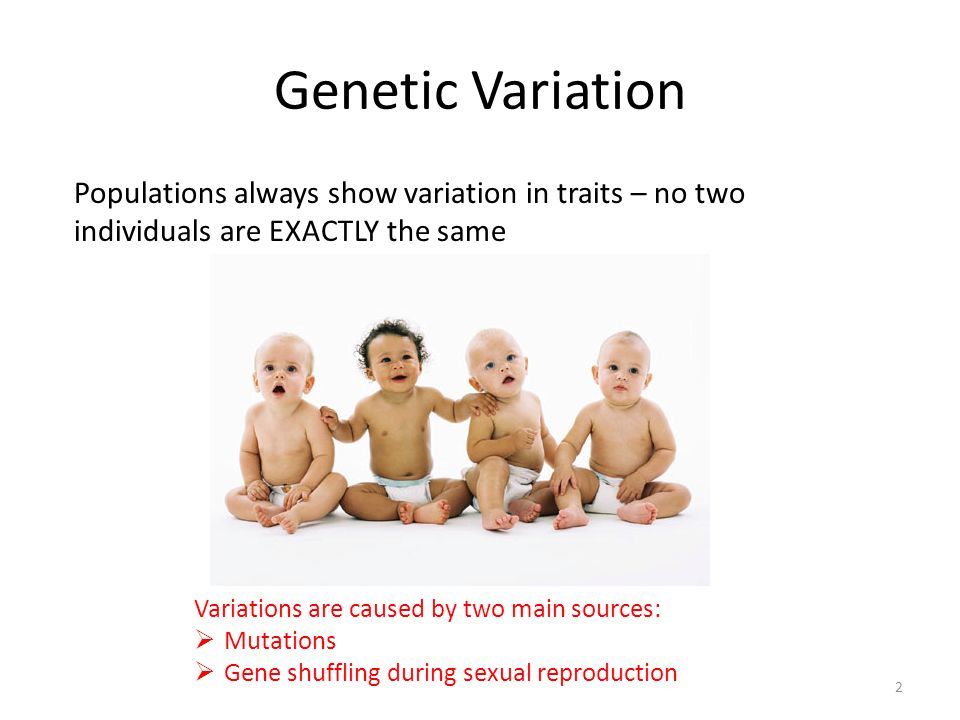 Genetic Variation

Populations always show variation in traits – no two individuals are EXACTLY the same

Variations are caused by two main sources:
➢ Mutations
➢ Gene shuffling during sexual reproduction

2